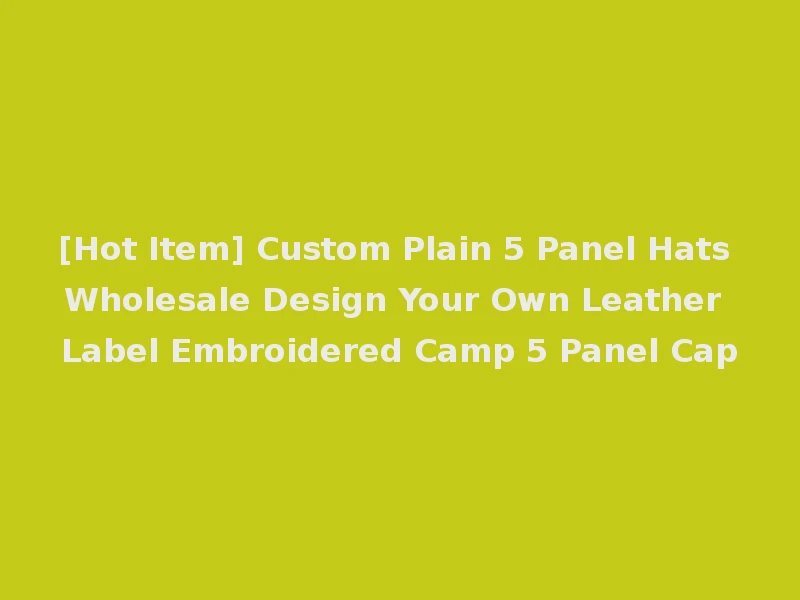 [Hot Item] Custom Plain 5 Panel Hats Wholesale Design Your Own Leather Label Embroidered Camp 5 Panel Cap